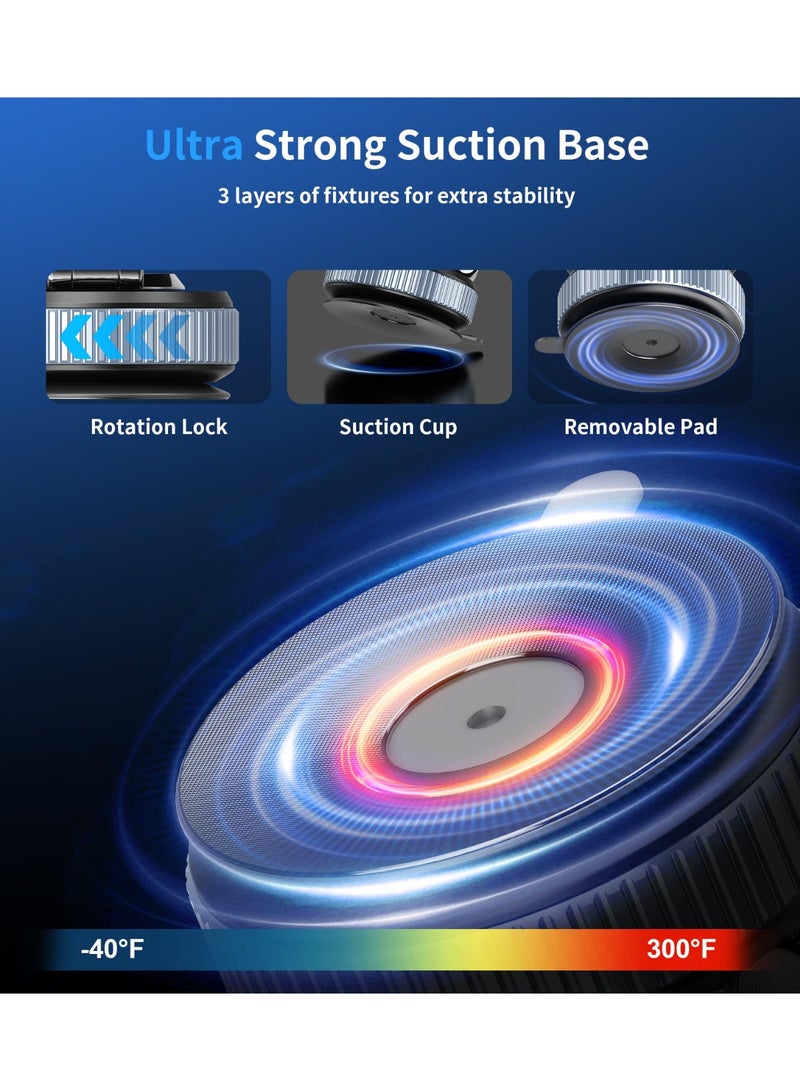 Ultra Strong Suction Base

3 layers of fixtures for extra stability

Rotation Lock

Suction Cup

Removable Pad

-40°F

300°F